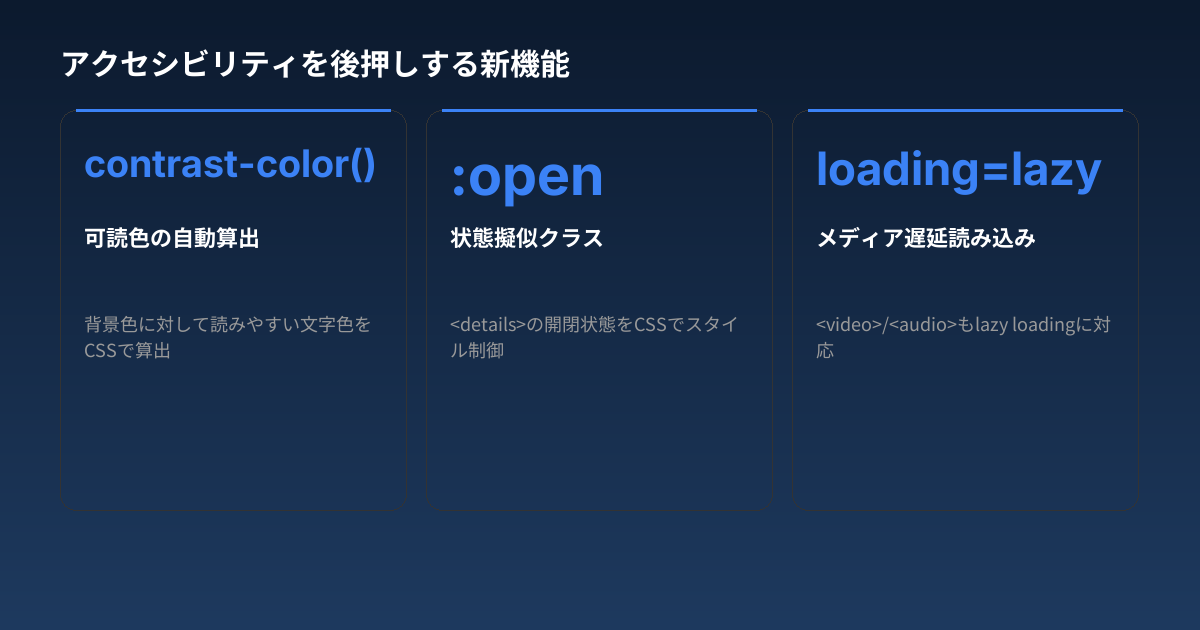 アクセシビリティを後押しする新機能

contrast-color()

可読色の自動算出

背景色に対して読みやすい文字色をCSSで算出

:open

状態擬似クラス

<details>の開閉状態をCSSでスタイル制御

loading=lazy

メディア遅延読み込み

<video>/<audio>もlazy loadingに対応